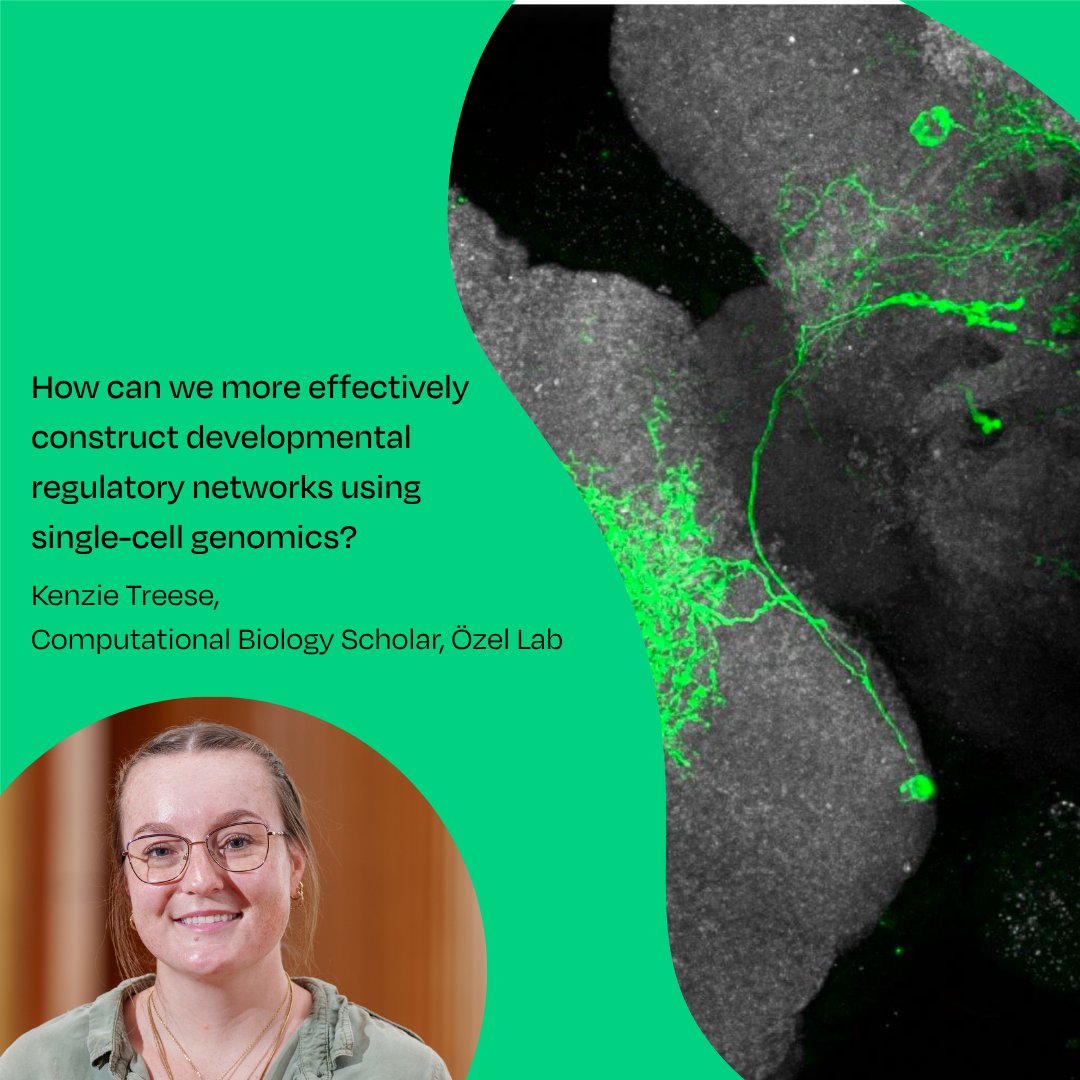 How can we more effectively construct developmental regulatory networks using single-cell genomics?

Kenzie Treese,
Computational Biology Scholar, Özel Lab